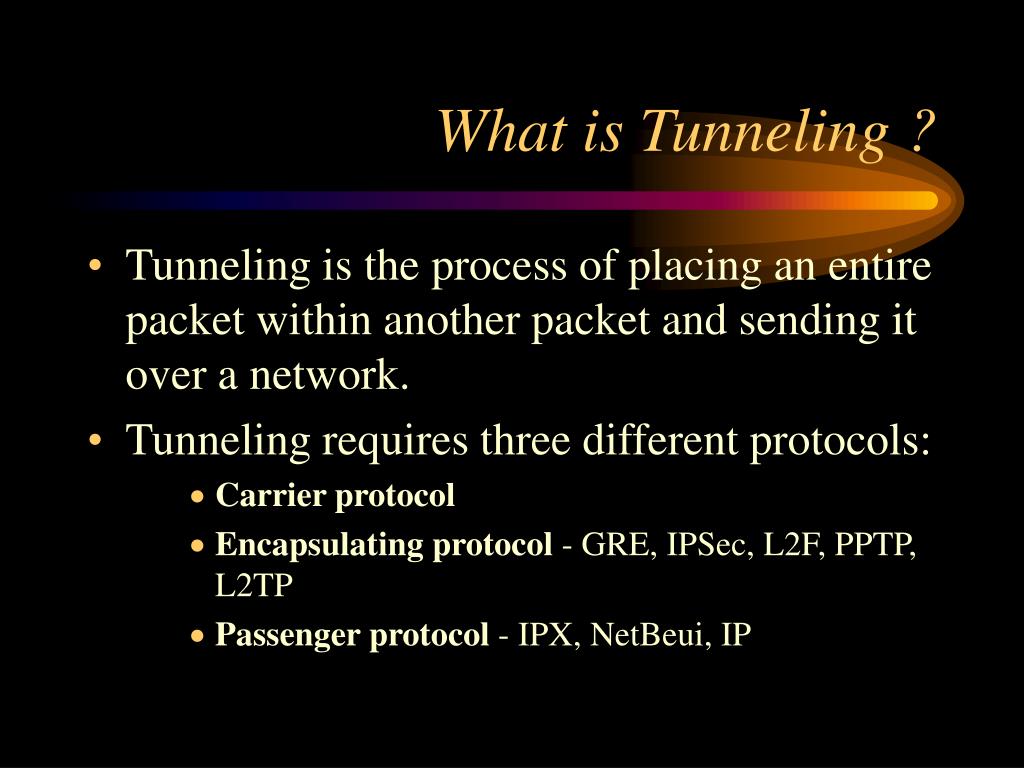 What is Tunneling ?

• Tunneling is the process of placing an entire packet within another packet and sending it over a network.

• Tunneling requires three different protocols:

• Carrier protocol

• Encapsulating protocol - GRE, IPSec, L2F, PPTP, L2TP

• Passenger protocol - IPX, NetBeui, IP